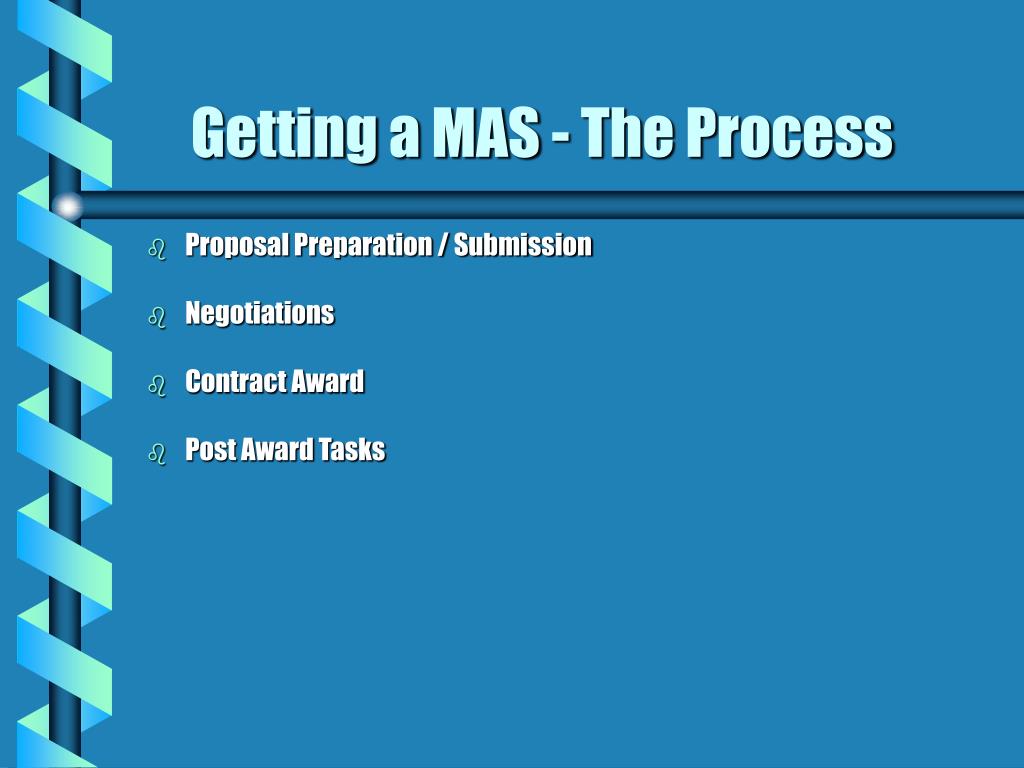 Getting a MAS - The Process

- Proposal Preparation / Submission
- Negotiations
- Contract Award
- Post Award Tasks